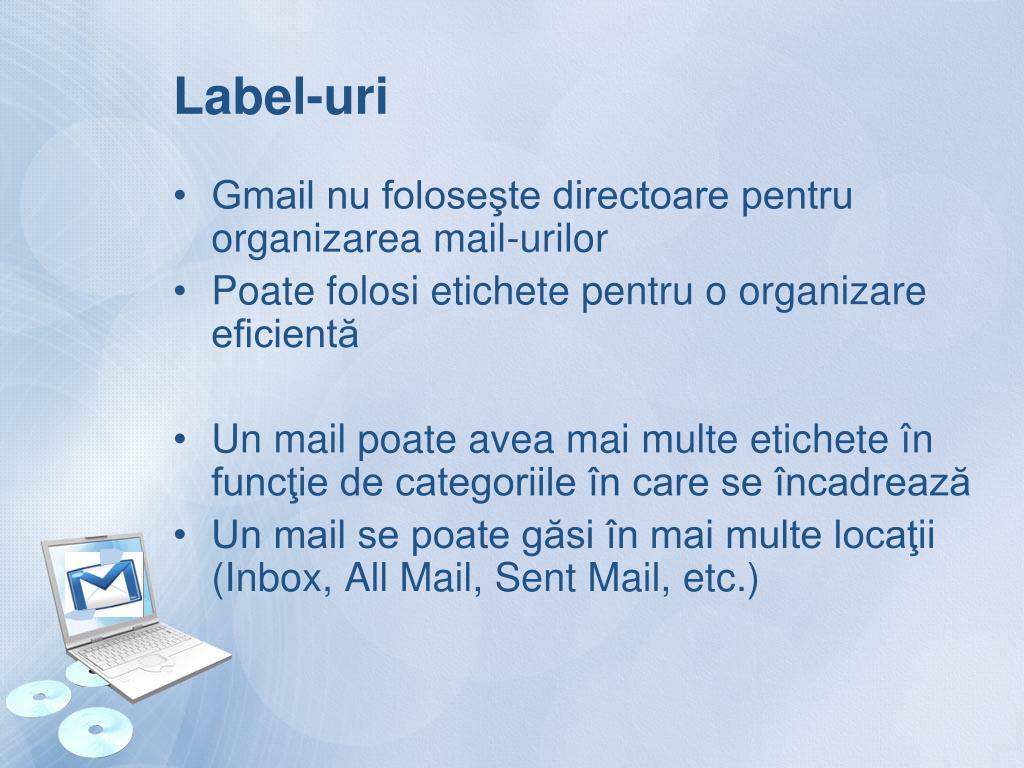 Label-uri

• Gmail nu foloseşte directoare pentru organizarea mail-urilor
• Poate folosi etichete pentru o organizare eficientă

• Un mail poate avea mai multe etichete în funcţie de categoriile în care se încadrează
• Un mail se poate găsi în mai multe locaţii (Inbox, All Mail, Sent Mail, etc.)